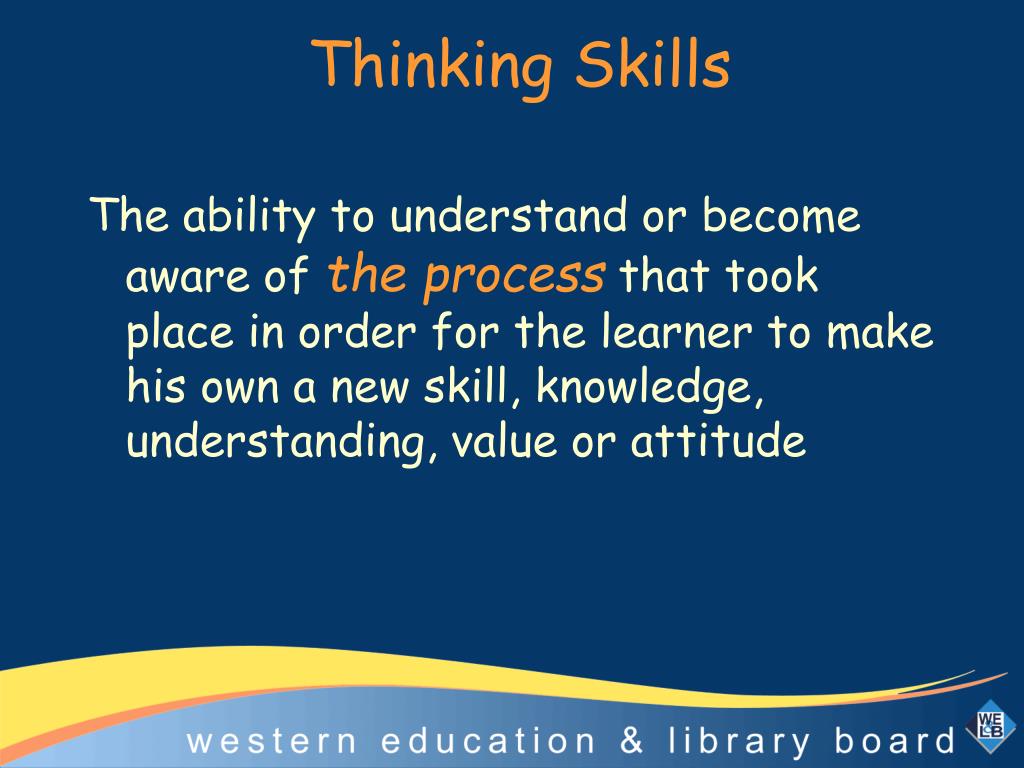 Thinking Skills

The ability to understand or become aware of the process that took place in order for the learner to make his own a new skill, knowledge, understanding, value or attitude

western education & library board

WELB